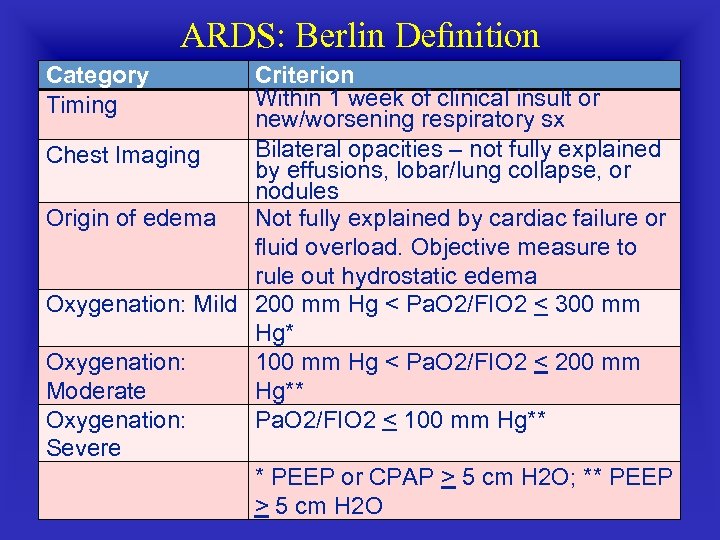 ARDS: Berlin Definition

| Category | Criterion |
|---|---|
| Timing | Within 1 week of clinical insult or new/worsening respiratory sx |
| Chest Imaging | Bilateral opacities – not fully explained by effusions, lobar/lung collapse, or nodules |
| Origin of edema | Not fully explained by cardiac failure or fluid overload. Objective measure to rule out hydrostatic edema |
| Oxygenation: Mild | 200 mm Hg < PaO2/FIO2 $\leq$ 300 mm Hg* |
| Oxygenation: Moderate | 100 mm Hg < PaO2/FIO2 $\leq$ 200 mm Hg** |
| Oxygenation: Severe | PaO2/FIO2 $\leq$ 100 mm Hg** |
| | * PEEP or CPAP $\geq$ 5 cm H2O; ** PEEP $\geq$ 5 cm H2O |